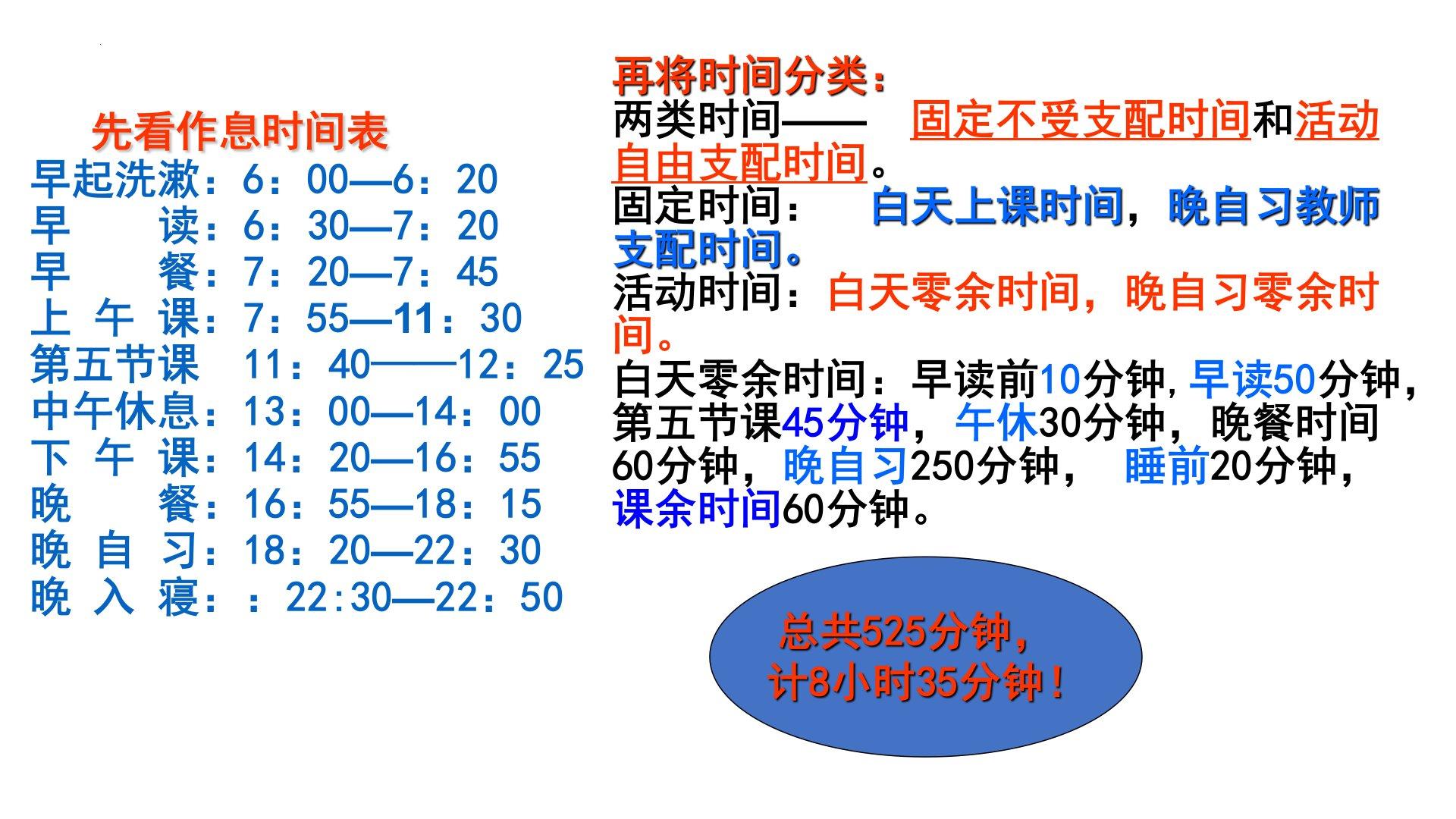 先看作息时间表
早起洗漱：6：00—6：20
早　读：6：30—7：20
早　餐：7：20—7：45
上 午 课：7：55—11：30
第五节课　11：40——12：25
中午休息：13：00—14：00
下 午 课：14：20—16：55
晚　餐：16：55—18：15
晚 自 习：18：20—22：30
晚 入 寝：：22:30—22：50

再将时间分类：
两类时间——　固定不受支配时间和活动自由支配时间。
固定时间：　白天上课时间，晚自习教师支配时间。
活动时间：白天零余时间，晚自习零余时间。
白天零余时间：早读前10分钟，早读50分钟，第五节课45分钟，午休30分钟，晚餐时间60分钟，晚自习250分钟，　睡前20分钟，课余时间60分钟。

总共525分钟，
计8小时35分钟！